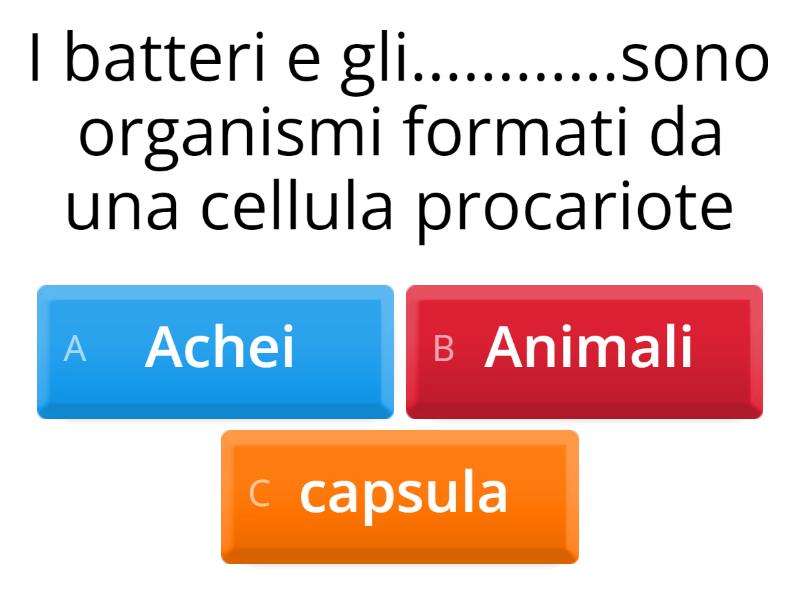 I batteri e gli............sono organismi formati da una cellula procariote

A Achei

B Animali

C capsula